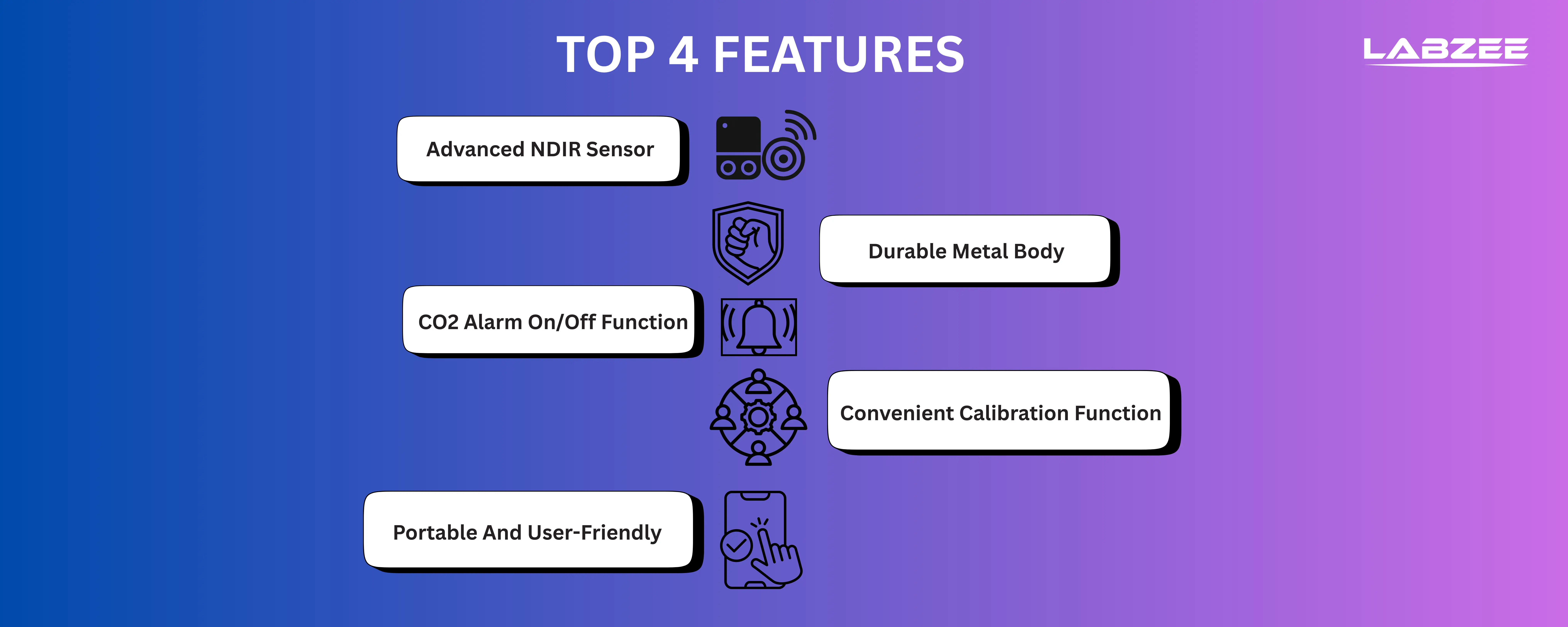 TOP 4 FEATURES

LABZEE

Advanced NDIR Sensor

Durable Metal Body

CO2 Alarm On/Off Function

Convenient Calibration Function

Portable And User-Friendly